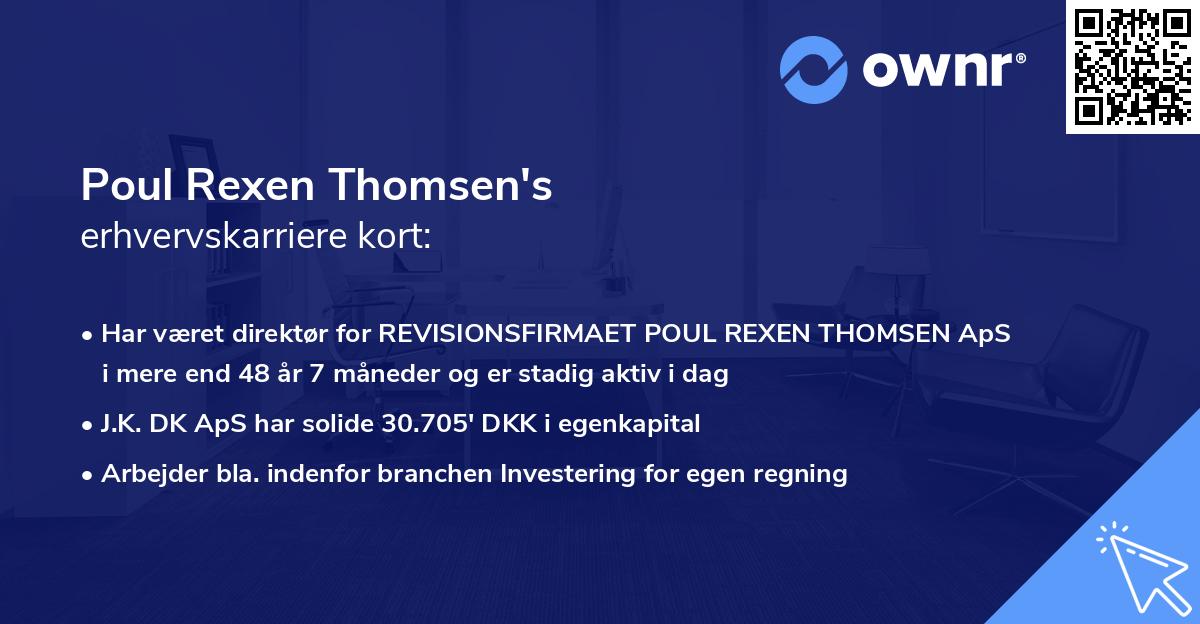 ownr®

Poul Rexen Thomsen's
erhvervskarriere kort:

• Har været direktør for REVISIONSFIRMAET POUL REXEN THOMSEN ApS i mere end 48 år 7 måneder og er stadig aktiv i dag
• J.K. DK ApS har solide 30.705' DKK i egenkapital
• Arbejder bla. indenfor branchen Investering for egen regning